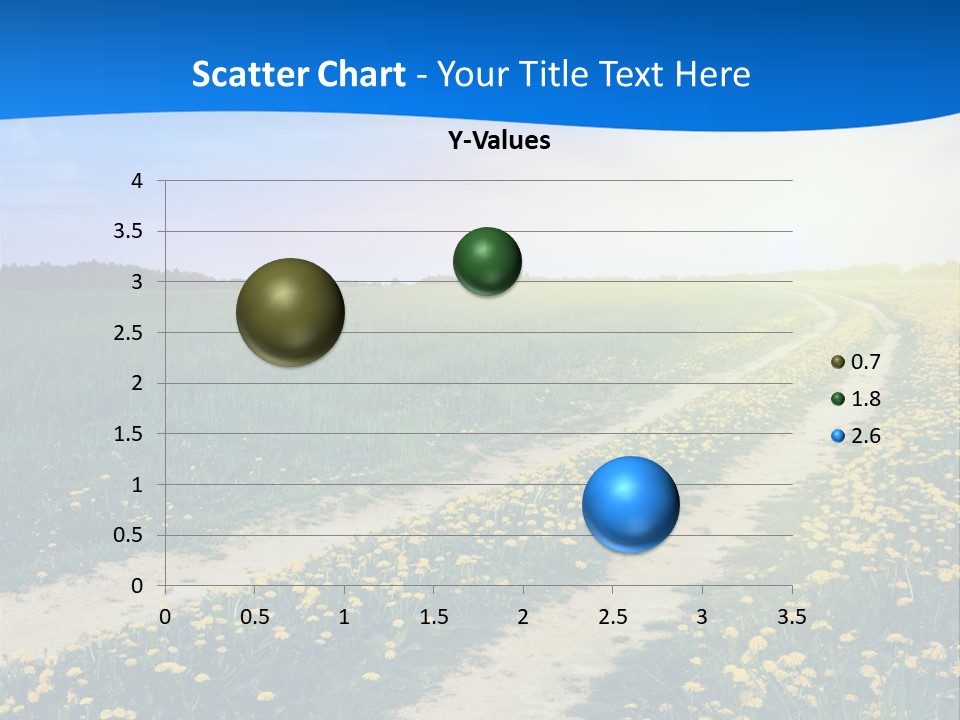 Scatter Chart - Your Title Text Here

Y-Values

4
3.5
3
2.5
2
1.5
1
0.5
0

0 0.5 1 1.5 2 2.5 3 3.5

0.7
1.8
2.6